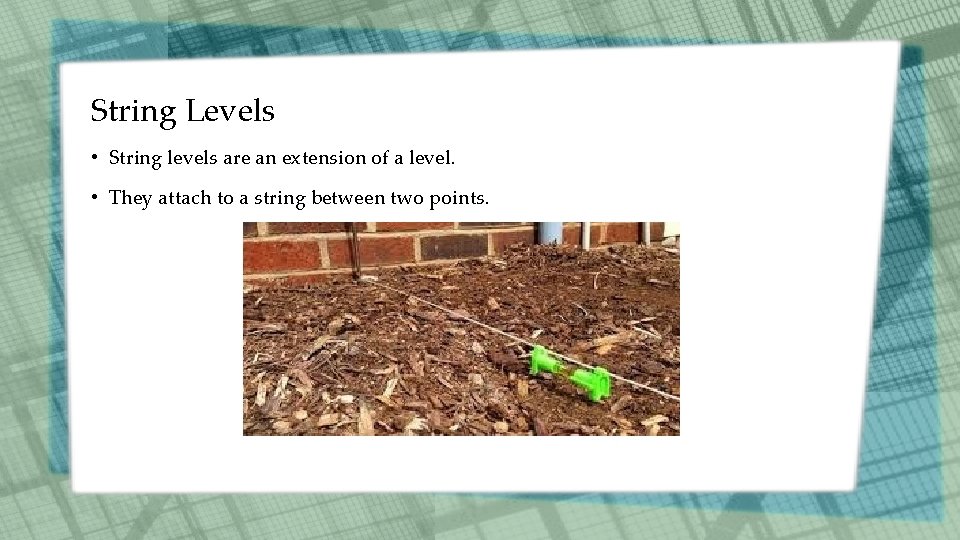 String Levels

• String levels are an extension of a level.

• They attach to a string between two points.